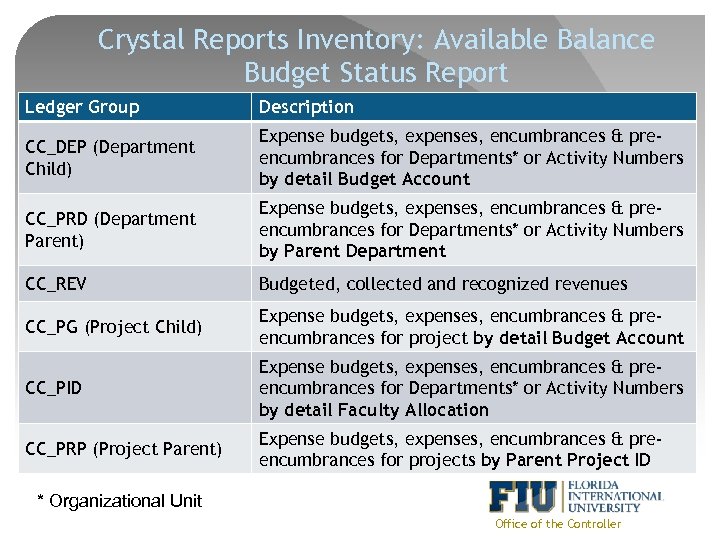 Crystal Reports Inventory: Available Balance Budget Status Report

| Ledger Group | Description |
|---|---|
| CC_DEP (Department Child) | Expense budgets, expenses, encumbrances & pre-encumbrances for Departments* or Activity Numbers by detail Budget Account |
| CC_PRD (Department Parent) | Expense budgets, expenses, encumbrances & pre-encumbrances for Departments* or Activity Numbers by Parent Department |
| CC_REV | Budgeted, collected and recognized revenues |
| CC_PG (Project Child) | Expense budgets, expenses, encumbrances & pre-encumbrances for project by detail Budget Account |
| CC_PID | Expense budgets, expenses, encumbrances & pre-encumbrances for Departments* or Activity Numbers by detail Faculty Allocation |
| CC_PRP (Project Parent) | Expense budgets, expenses, encumbrances & pre-encumbrances for projects by Parent Project ID |

* Organizational Unit

FIU FLORIDA INTERNATIONAL UNIVERSITY
Office of the Controller